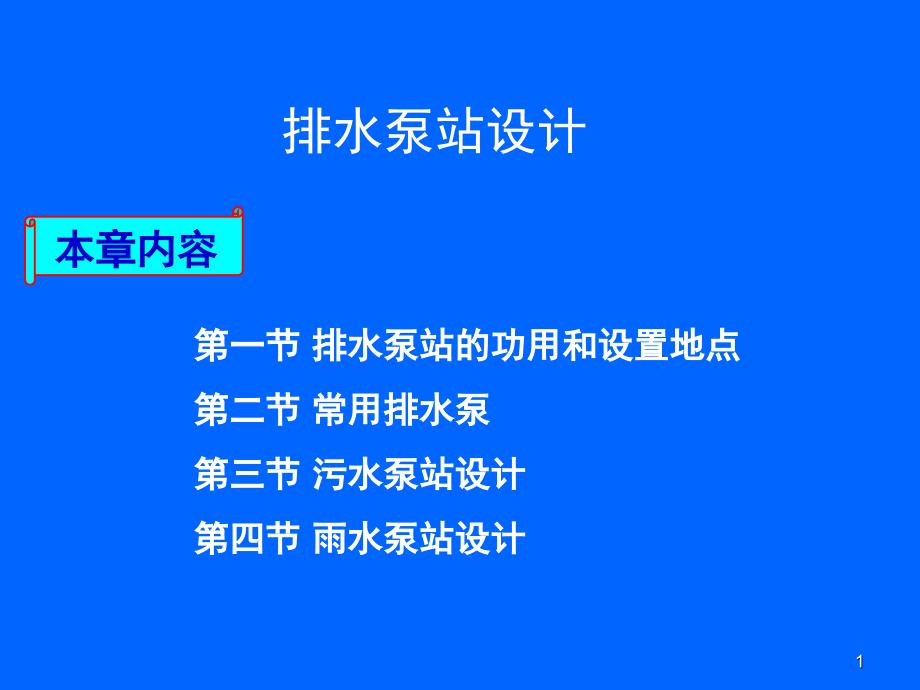 排水泵站设计

本章内容

第一节 排水泵站的功用和设置地点

第二节 常用排水泵

第三节 污水泵站设计

第四节 雨水泵站设计

1